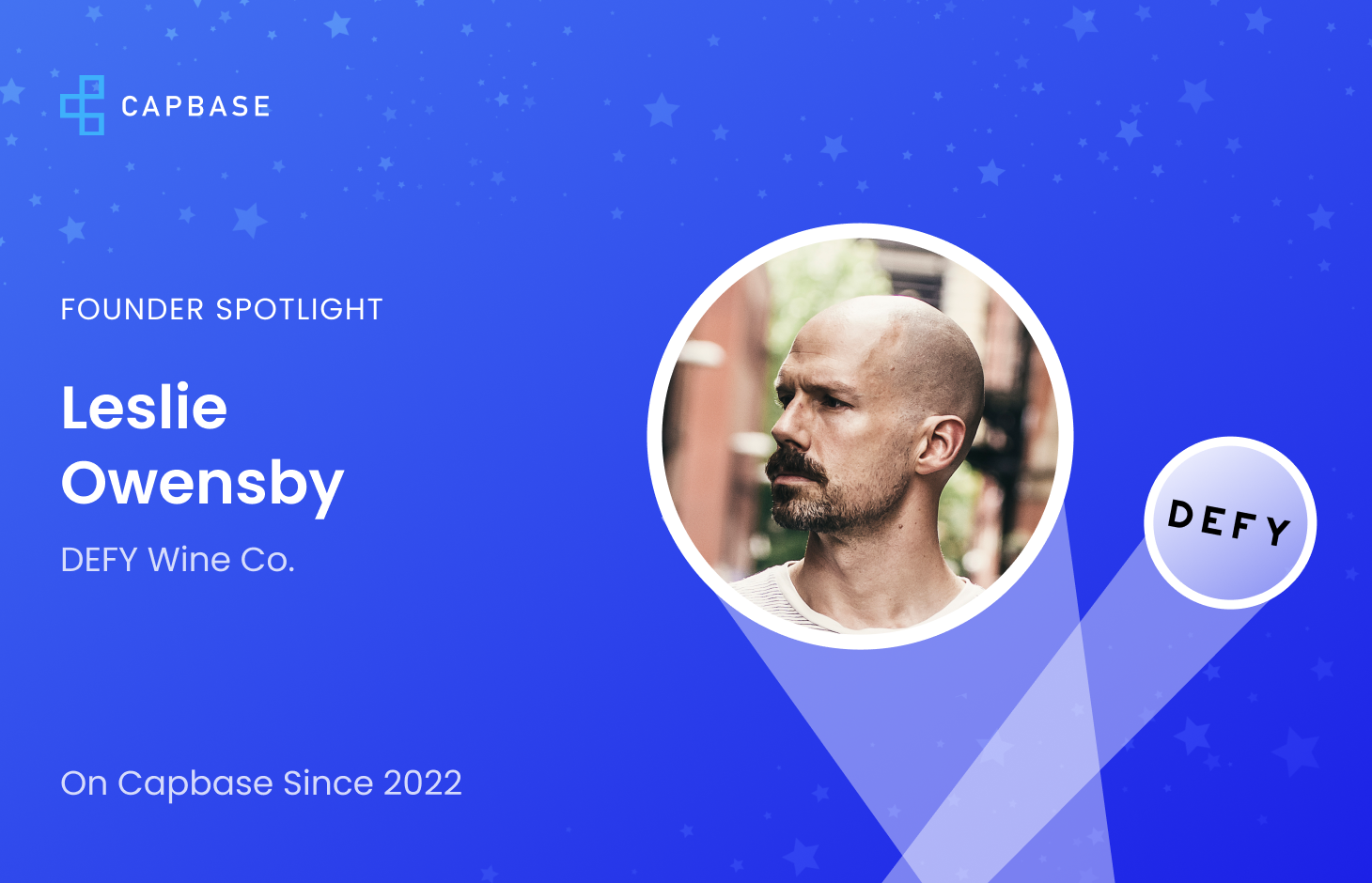 CAPBASE

FOUNDER SPOTLIGHT

Leslie Owensby

DEFY Wine Co.

On Capbase Since 2022

DEFY